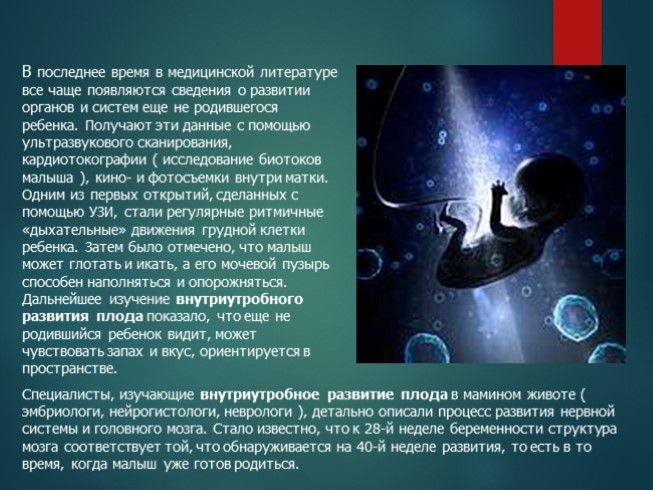 В последнее время в медицинской литературе все чаще появляются сведения о развитии органов и систем еще не родившегося ребенка. Получают эти данные с помощью ультразвукового сканирования, кардиотокографии ( исследование биотоков малыша ), кино- и фотосъемки внутри матки. Одним из первых открытий, сделанных с помощью УЗИ, стали регулярные ритмичные «дыхательные» движения грудной клетки ребенка. Затем было отмечено, что малыш может глотать и икать, а его мочевой пузырь способен наполняться и опорожняться. Дальнейшее изучение внутриутробного развития плода показало, что еще не родившийся ребенок видит, может чувствовать запах и вкус, ориентируется в пространстве.

Специалисты, изучающие внутриутробное развитие плода в мамином животе ( эмбриологи, нейрогистологи, неврологи ), детально описали процесс развития нервной системы и головного мозга. Стало известно, что к 28-й неделе беременности структура мозга соответствует той, что обнаруживается на 40-й неделе развития, то есть в то время, когда малыш уже готов родиться.